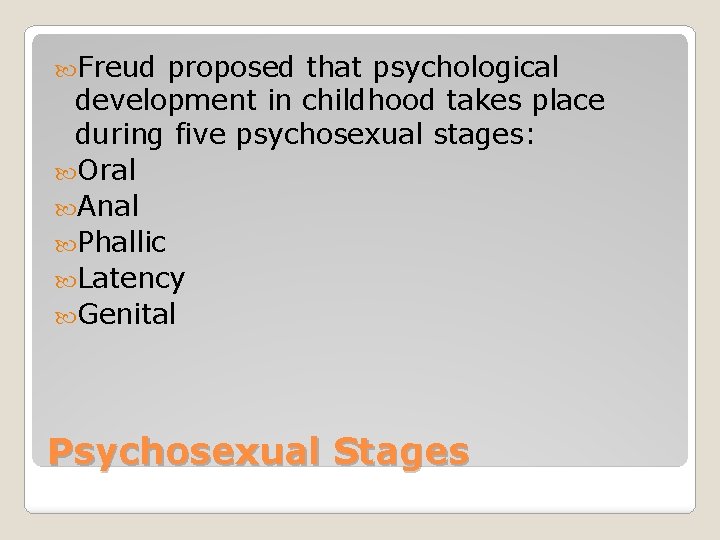 Freud proposed that psychological development in childhood takes place during five psychosexual stages:

Oral

Anal

Phallic

Latency

Genital

Psychosexual Stages